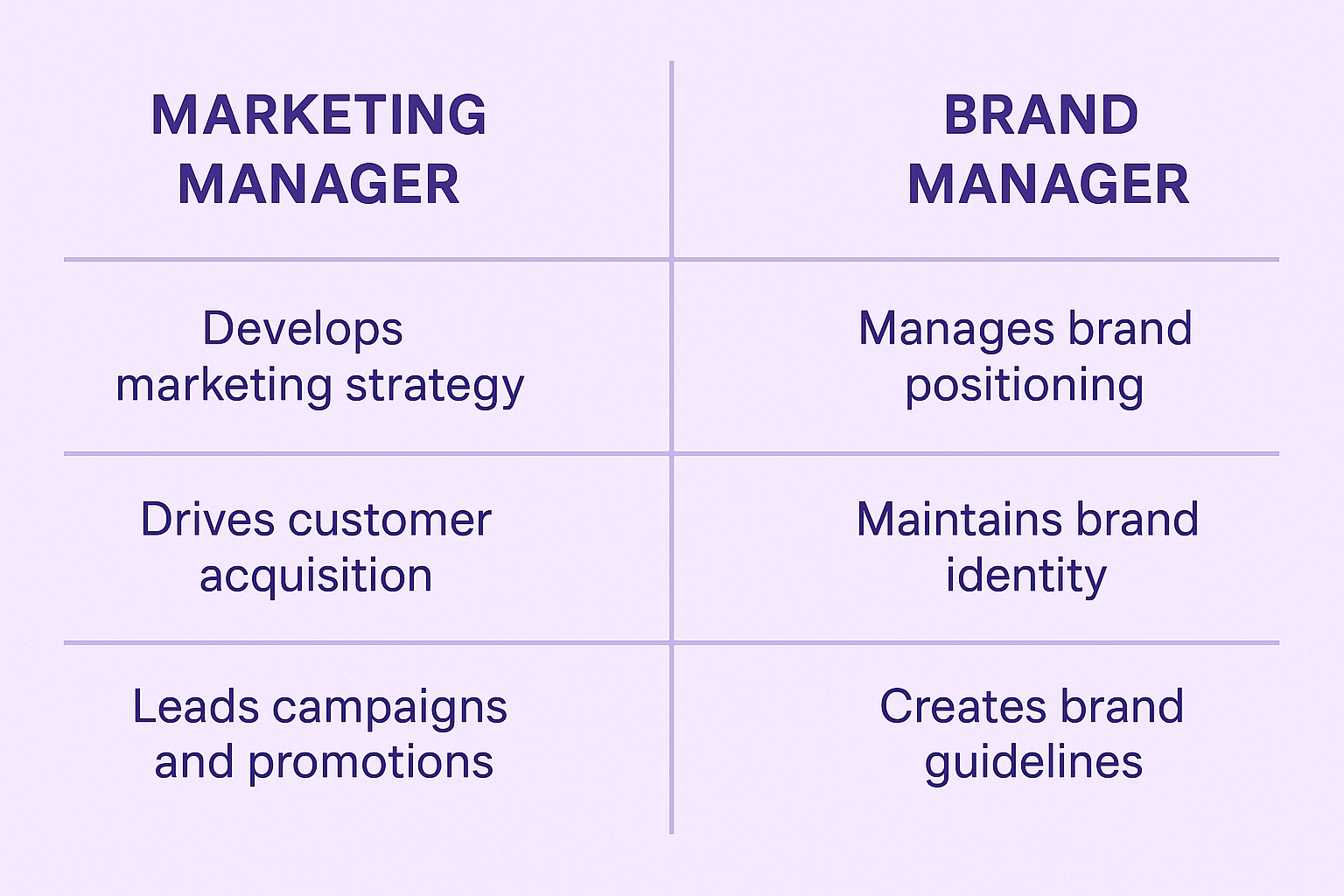 | MARKETING MANAGER | BRAND MANAGER |
|---|---|
| Develops marketing strategy | Manages brand positioning |
| Drives customer acquisition | Maintains brand identity |
| Leads campaigns and promotions | Creates brand guidelines |